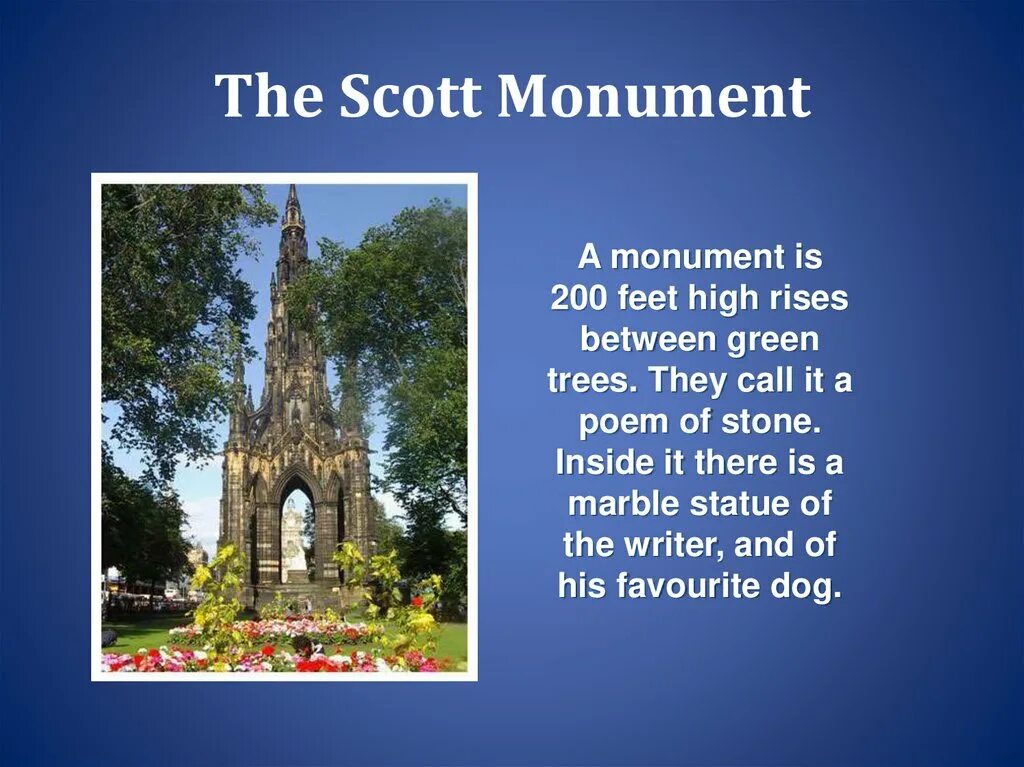 The Scott Monument

A monument is 200 feet high rises between green trees. They call it a poem of stone. Inside it there is a marble statue of the writer, and of his favourite dog.